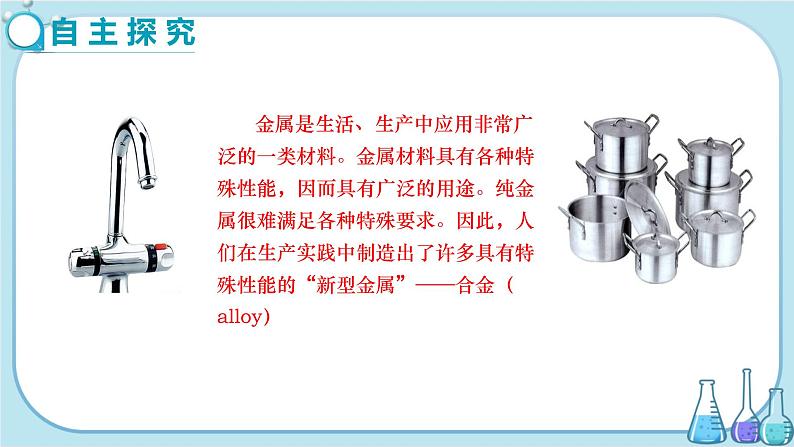 自主探究

金属是生活、生产中应用非常广泛的一类材料。金属材料具有各种特殊性能，因而具有广泛的用途。纯金属很难满足各种特殊要求。因此，人们在生产实践中制造出了许多具有特殊性能的“新型金属”——合金（alloy)